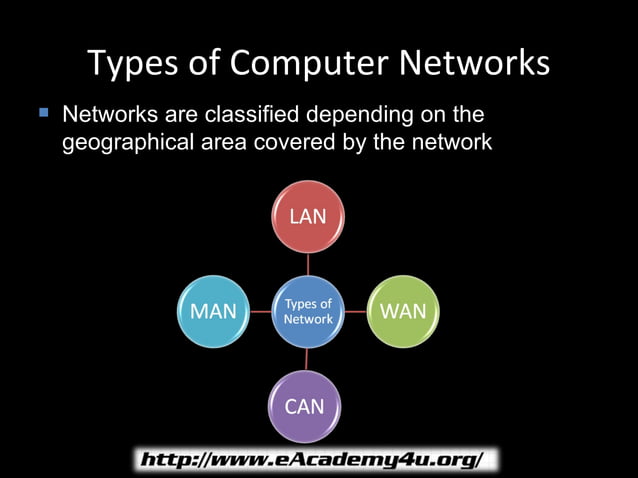 Types of Computer Networks

Networks are classified depending on the geographical area covered by the network

LAN

MAN

Types of Network

WAN

CAN

http://www.eAcademy4u.org/